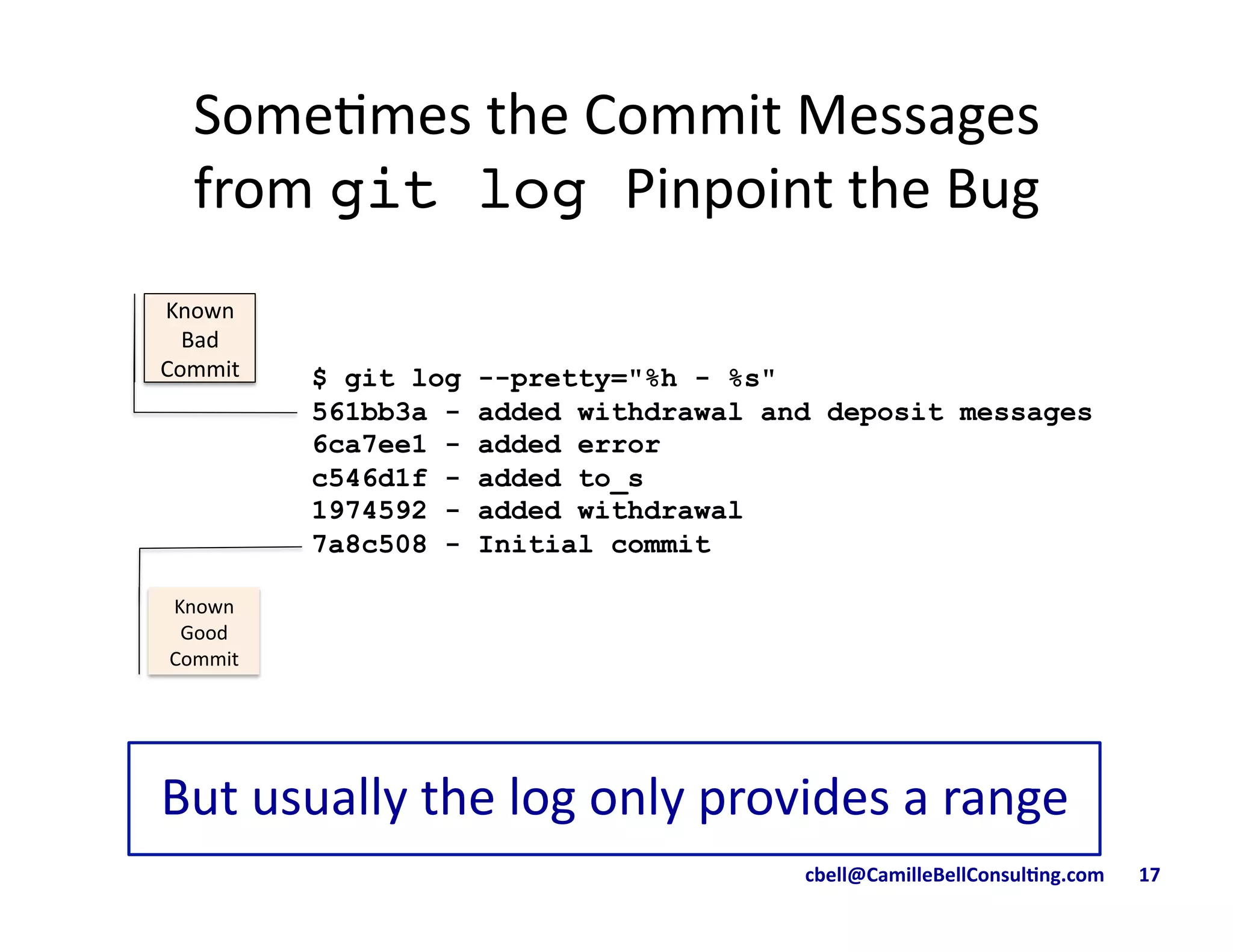 Sometimes the Commit Messages from git log Pinpoint the Bug

Known Bad Commit

$ git log --pretty="%h - %s"
561bb3a - added withdrawal and deposit messages
6ca7ee1 - added error
c546d1f - added to_s
1974592 - added withdrawal
7a8c508 - Initial commit

Known Good Commit

But usually the log only provides a range

cbell@CamilleBellConsulting.com 17